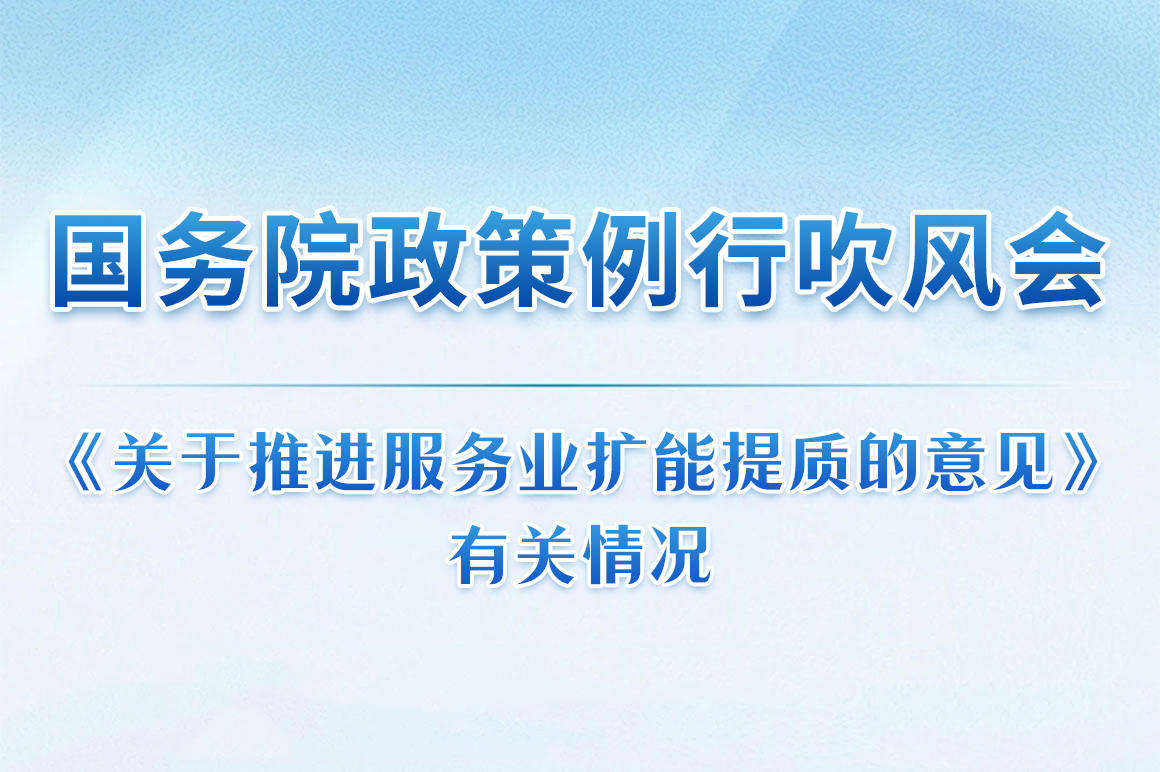 国务院政策例行吹风会

《关于推进服务业扩能提质的意见》有关情况